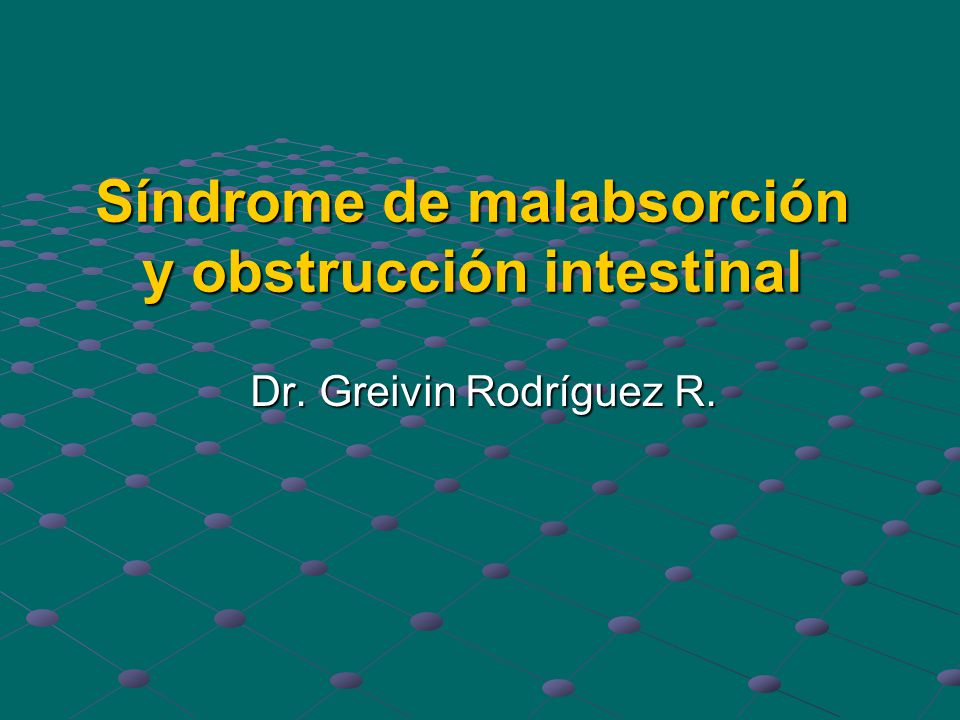 Síndrome de malabsorción y obstrucción intestinal

Dr. Greivin Rodríguez R.